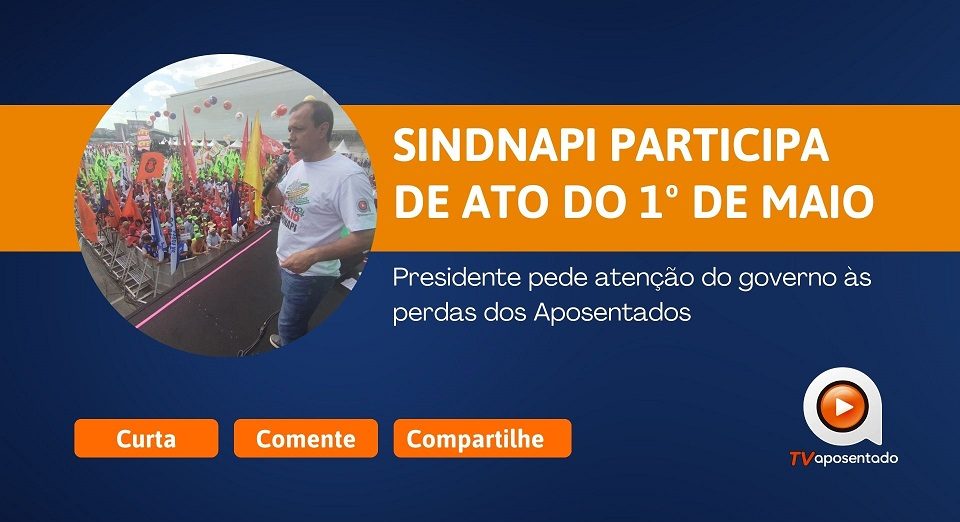 SINDNAPI PARTICIPA DE ATO DO 1º DE MAIO

Presidente pede atenção do governo às perdas dos Aposentados

Curta

Comente

Compartilhe

TVaposentado